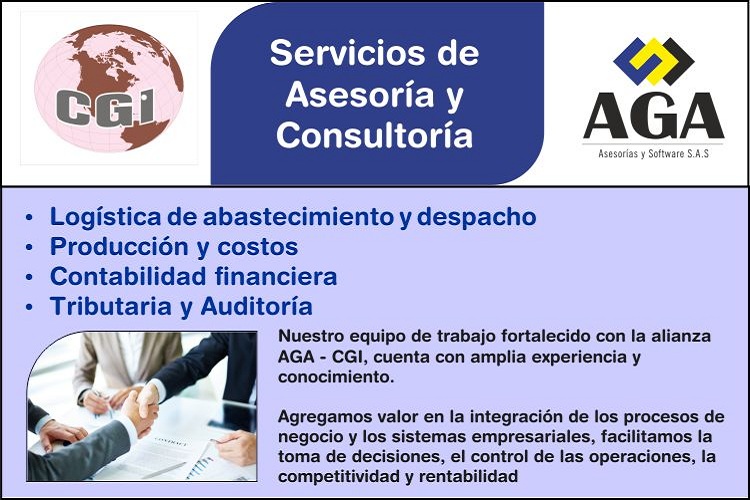 CGI

Servicios de Asesoría y Consultoría

AGA
Asesorías y Software S.A.S

• Logística de abastecimiento y despacho
• Producción y costos
• Contabilidad financiera
• Tributaria y Auditoría

Nuestro equipo de trabajo fortalecido con la alianza AGA - CGI, cuenta con amplia experiencia y conocimiento.

Agregamos valor en la integración de los procesos de negocio y los sistemas empresariales, facilitamos la toma de decisiones, el control de las operaciones, la competitividad y rentabilidad